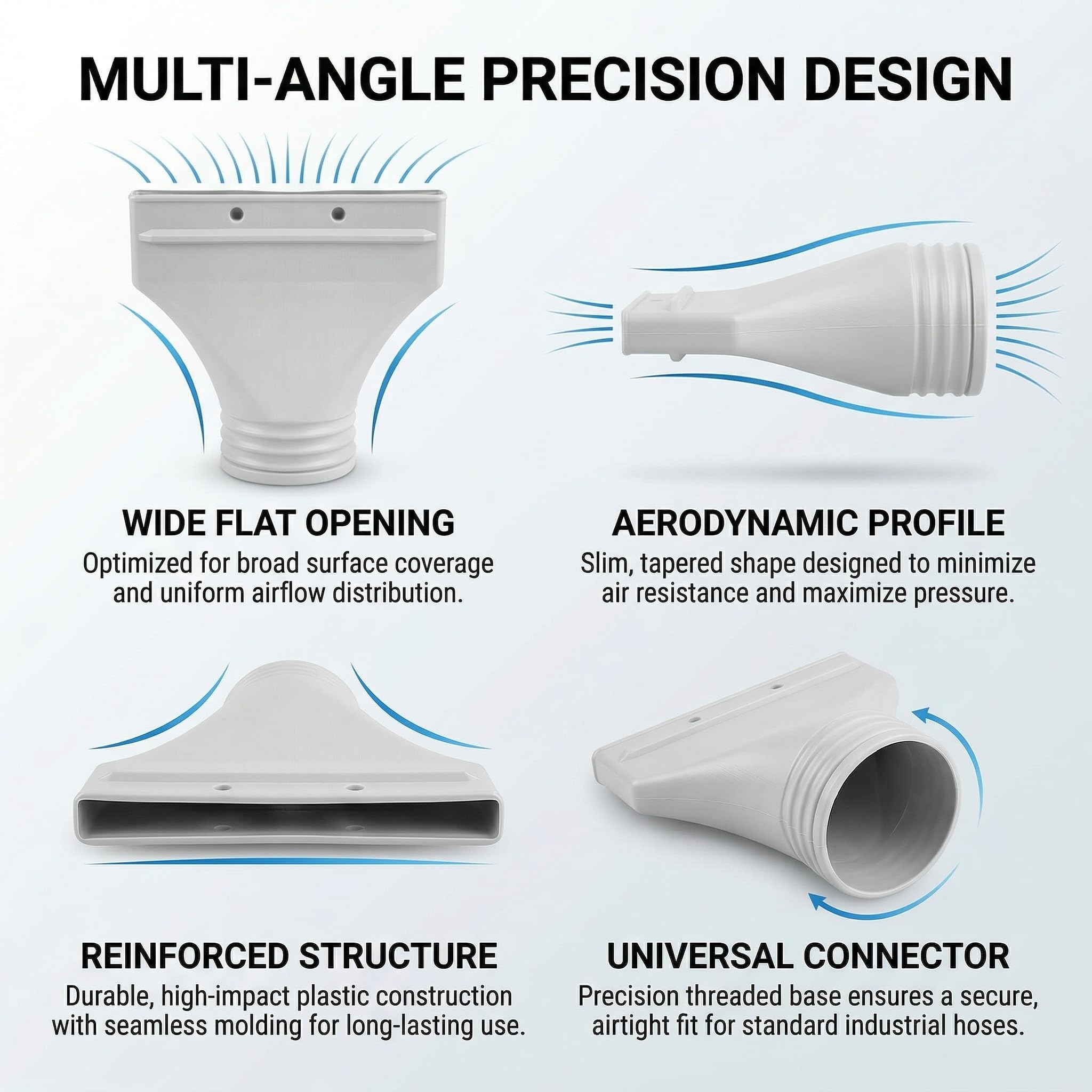 MULTI-ANGLE PRECISION DESIGN

WIDE FLAT OPENING
Optimized for broad surface coverage and uniform airflow distribution.

AERODYNAMIC PROFILE
Slim, tapered shape designed to minimize air resistance and maximize pressure.

REINFORCED STRUCTURE
Durable, high-impact plastic construction with seamless molding for long-lasting use.

UNIVERSAL CONNECTOR
Precision threaded base ensures a secure, airtight fit for standard industrial hoses.